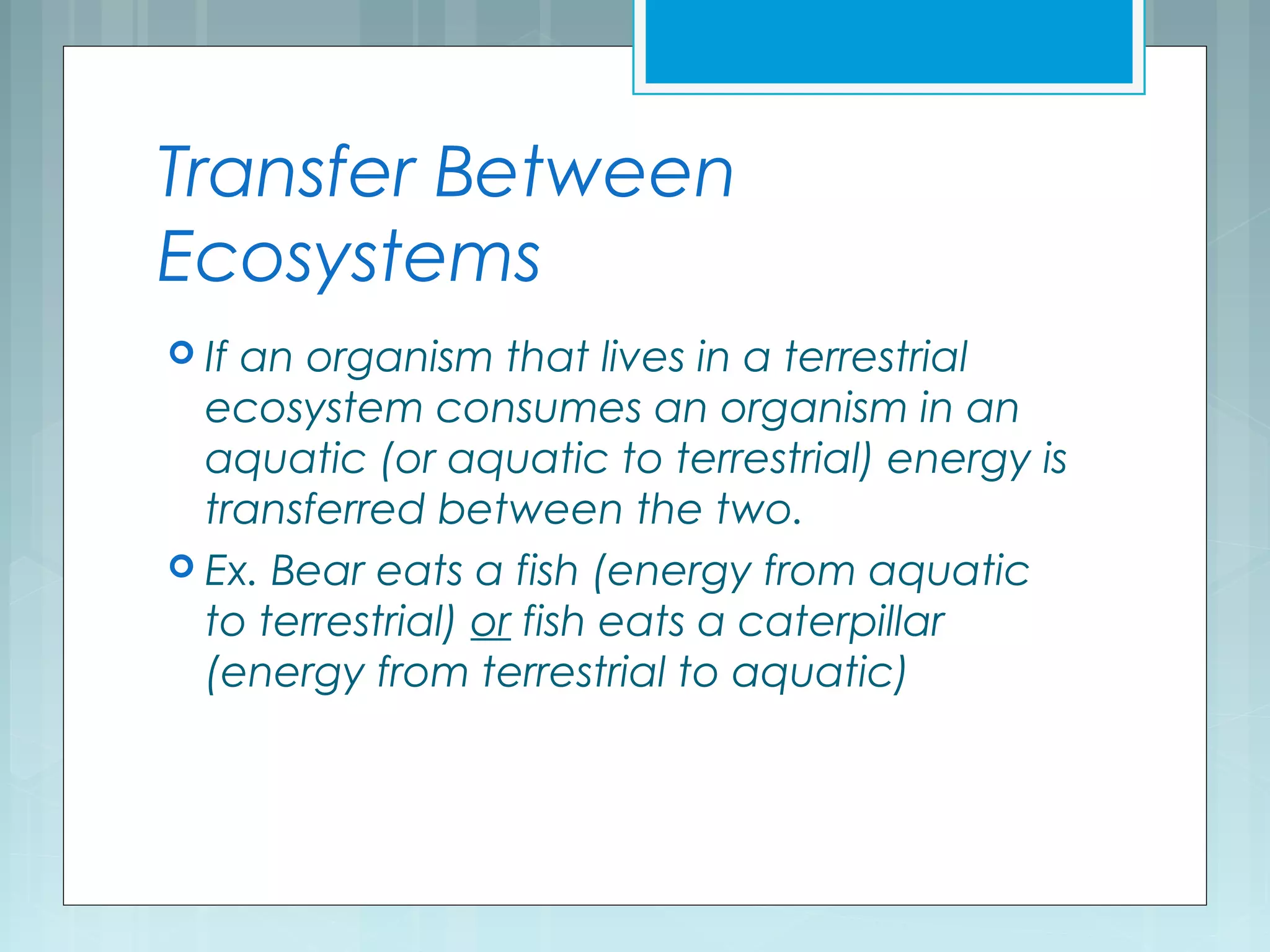 Transfer Between Ecosystems

If an organism that lives in a terrestrial ecosystem consumes an organism in an aquatic (or aquatic to terrestrial) energy is transferred between the two.

Ex. Bear eats a fish (energy from aquatic to terrestrial) or fish eats a caterpillar (energy from terrestrial to aquatic)